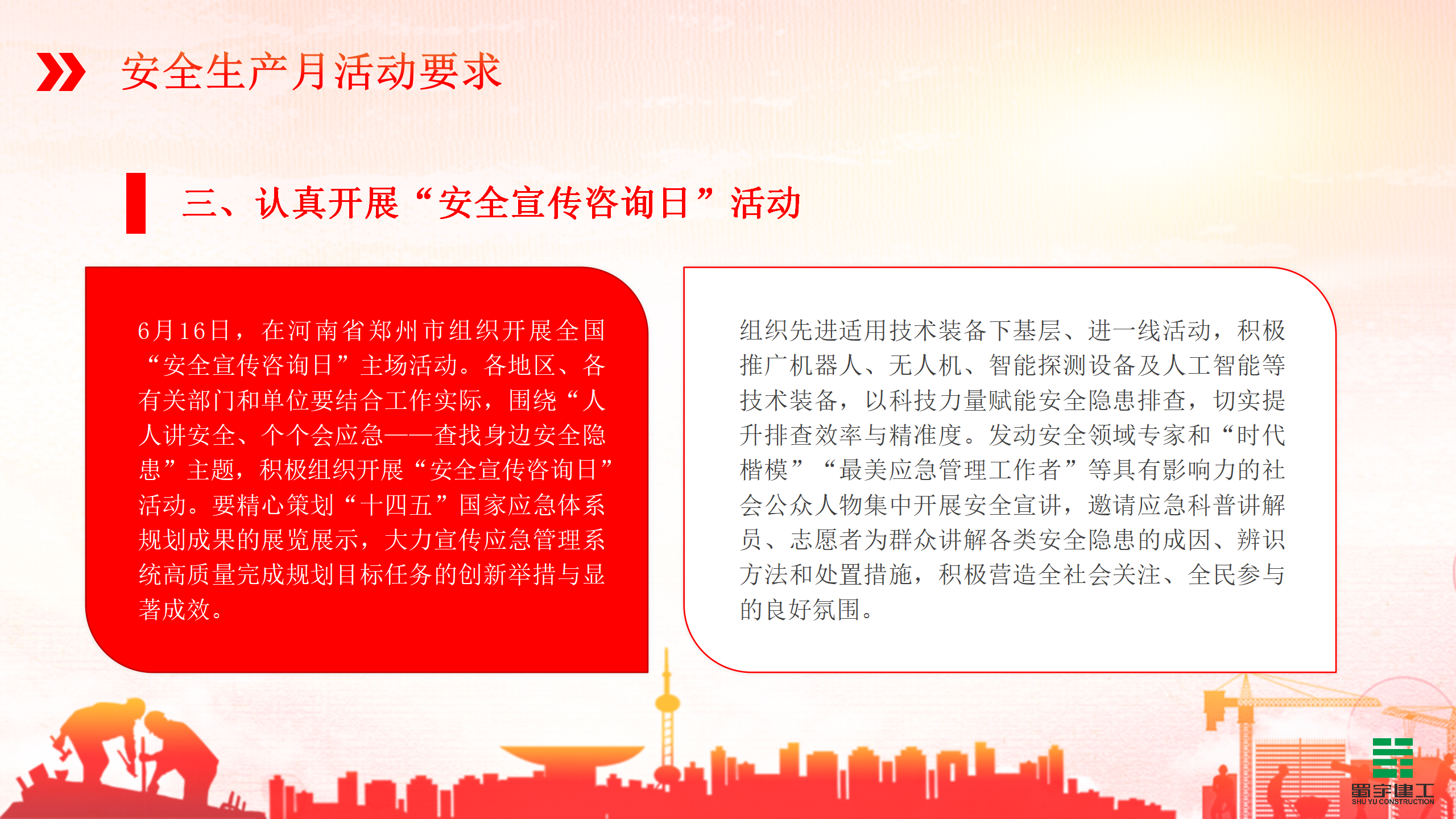 安全生产月活动要求

三、认真开展“安全宣传咨询日”活动

6月16日，在河南省郑州市组织开展全国“安全宣传咨询日”主场活动。各地区、各有关部门和单位要结合工作实际，围绕“人人讲安全、个个会应急——查找身边安全隐患”主题，积极组织开展“安全宣传咨询日”活动。要精心策划“十四五”国家应急体系规划成果的展览展示，大力宣传应急管理系统高质量完成规划目标任务的创新举措与显著成效。

组织先进适用技术装备下基层、进一线活动，积极推广机器人、无人机、智能探测设备及人工智能等技术装备，以科技力量赋能安全隐患排查，切实提升排查效率与精准度。发动安全领域专家和“时代楷模”“最美应急管理工作者”等具有影响力的社会公众人物集中开展安全宣讲，邀请应急科普讲解员、志愿者为群众讲解各类安全隐患的成因、辨识方法和处置措施，积极营造全社会关注、全民参与的良好氛围。

蜀宇建工
SHU YU CONSTRUCTION